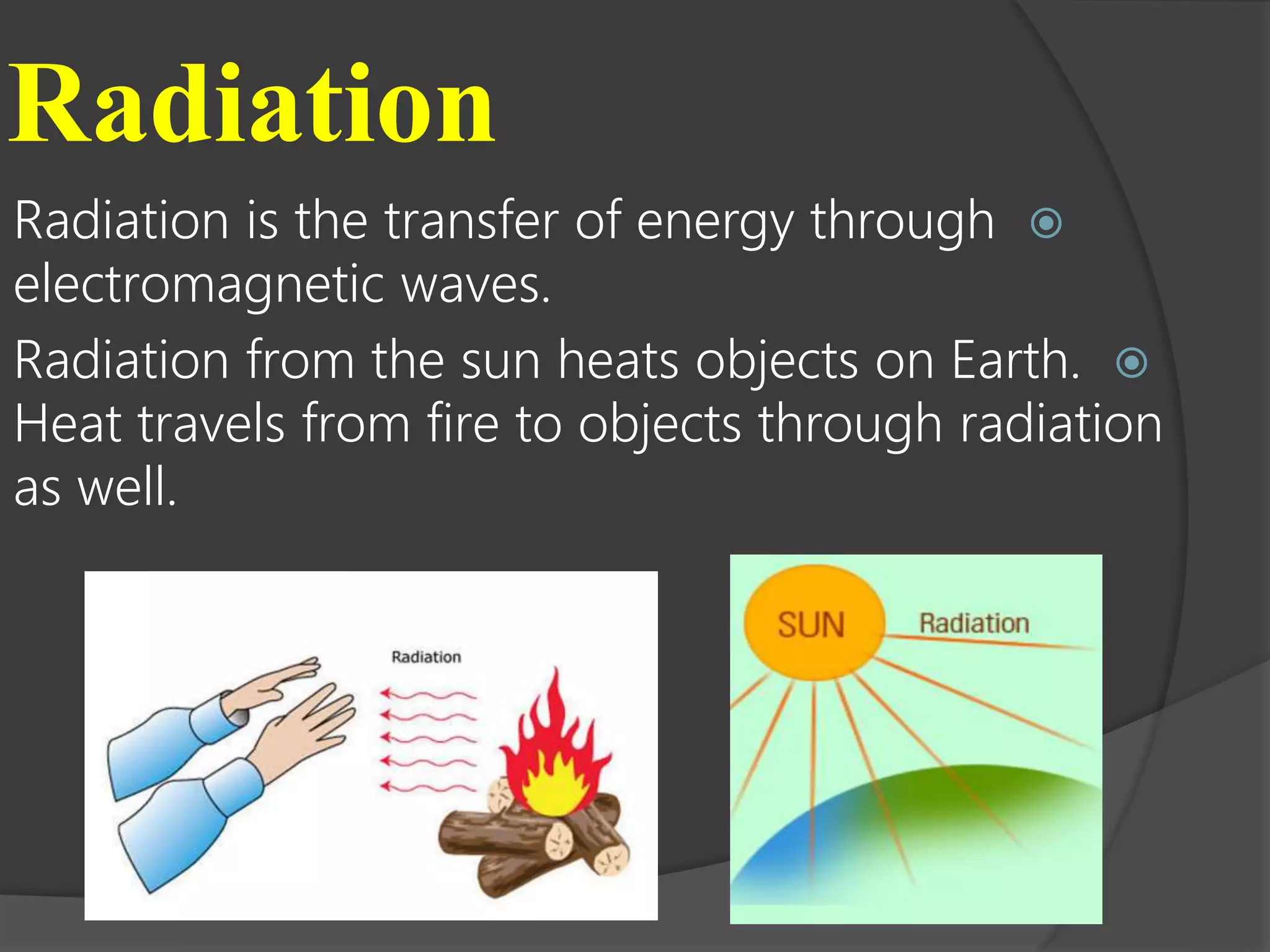 Radiation

Radiation is the transfer of energy through electromagnetic waves.

Radiation from the sun heats objects on Earth. Heat travels from fire to objects through radiation as well.

Radiation

SUN

Radiation